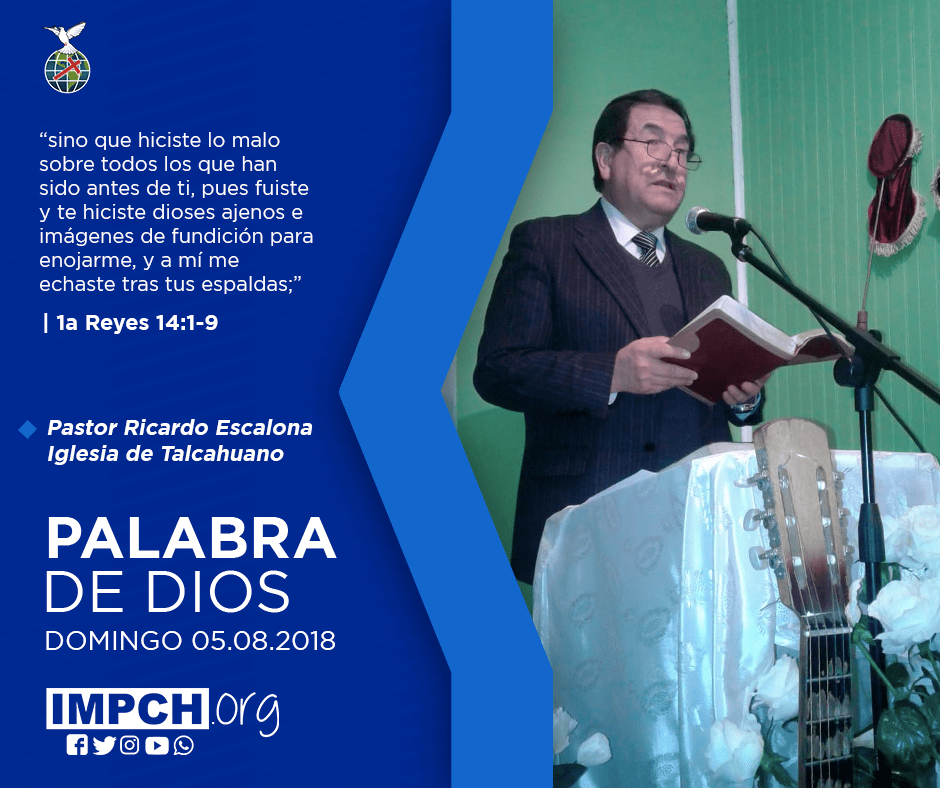 “sino que hiciste lo malo sobre todos los que han sido antes de ti, pues fuiste y te hiciste dioses ajenos e imágenes de fundición para enojarme, y a mí me echaste tras tus espaldas;”

| 1a Reyes 14:1-9

Pastor Ricardo Escalona
Iglesia de Talcahuano

PALABRA
DE DIOS
DOMINGO 05.08.2018

IMPCH.org